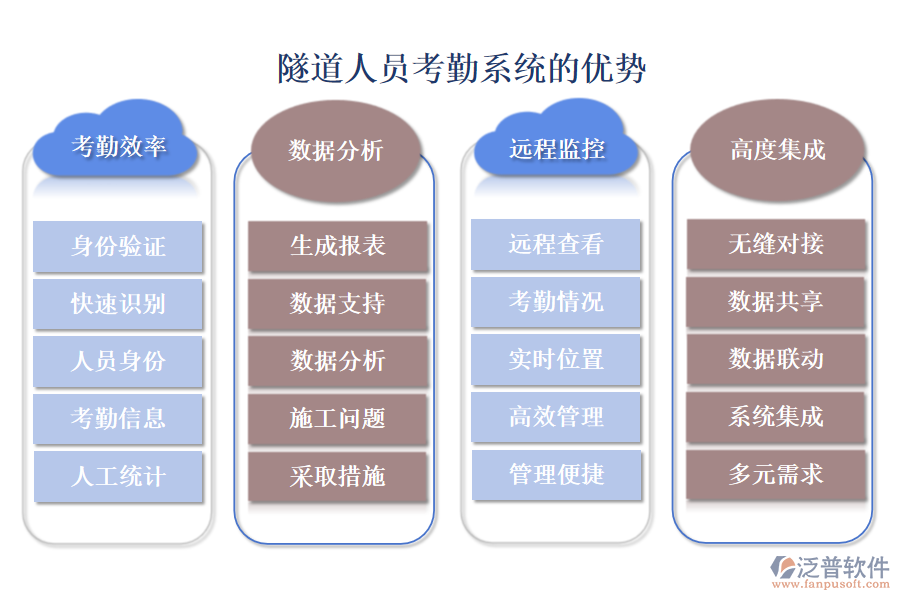 隧道人员考勤系统的优势

考勤效率

身份验证

快速识别

人员身份

考勤信息

人工统计

数据分析

生成报表

数据支持

数据分析

施工问题

采取措施

远程监控

远程查看

考勤情况

实时位置

高效管理

管理便捷

高度集成

无缝对接

数据共享

数据联动

系统集成

多元需求

泛普软件
www.fanpusoft.com